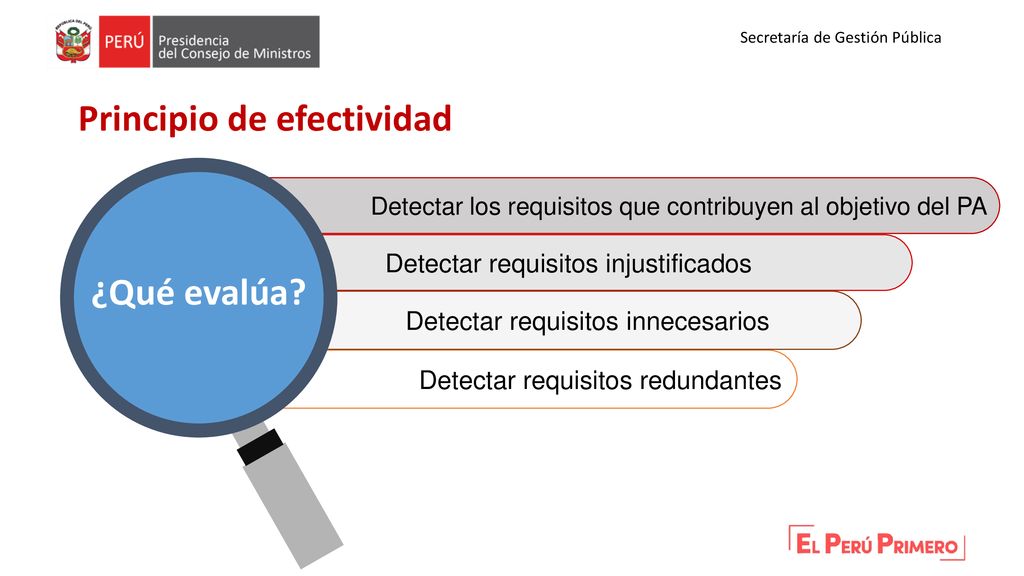 PERÚ Presidencia del Consejo de Ministros

Secretaría de Gestión Pública

Principio de efectividad

¿Qué evalúa?

Detectar los requisitos que contribuyen al objetivo del PA

Detectar requisitos injustificados

Detectar requisitos innecesarios

Detectar requisitos redundantes

EL PERÚ PRIMERO